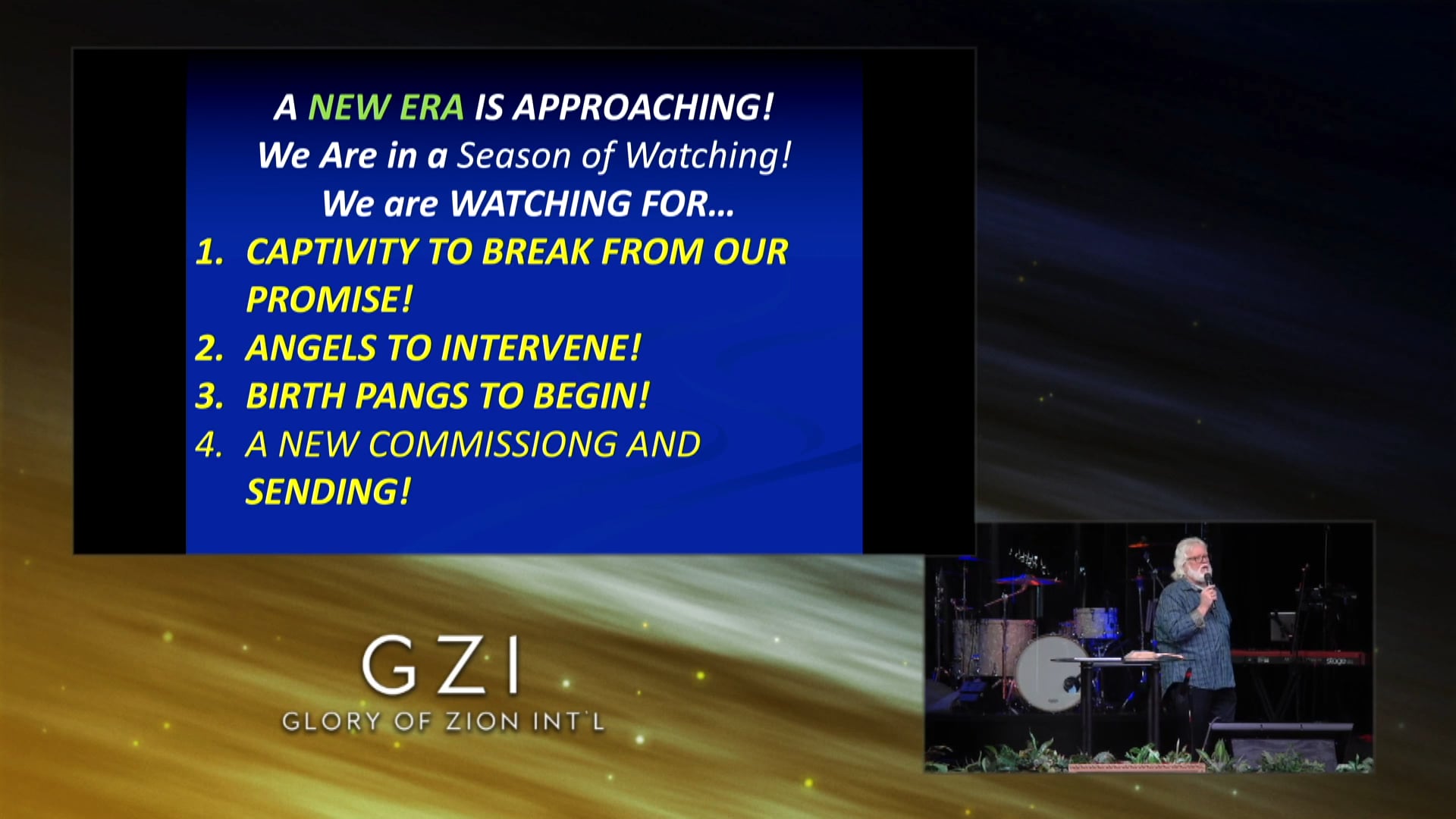 A NEW ERA IS APPROACHING!
We Are in a Season of Watching!
We are WATCHING FOR…

1. CAPTIVITY TO BREAK FROM OUR PROMISE!
2. ANGELS TO INTERVENE!
3. BIRTH PANGS TO BEGIN!
4. A NEW COMMISSIONG AND SENDING!

GZI
GLORY OF ZION INT'L